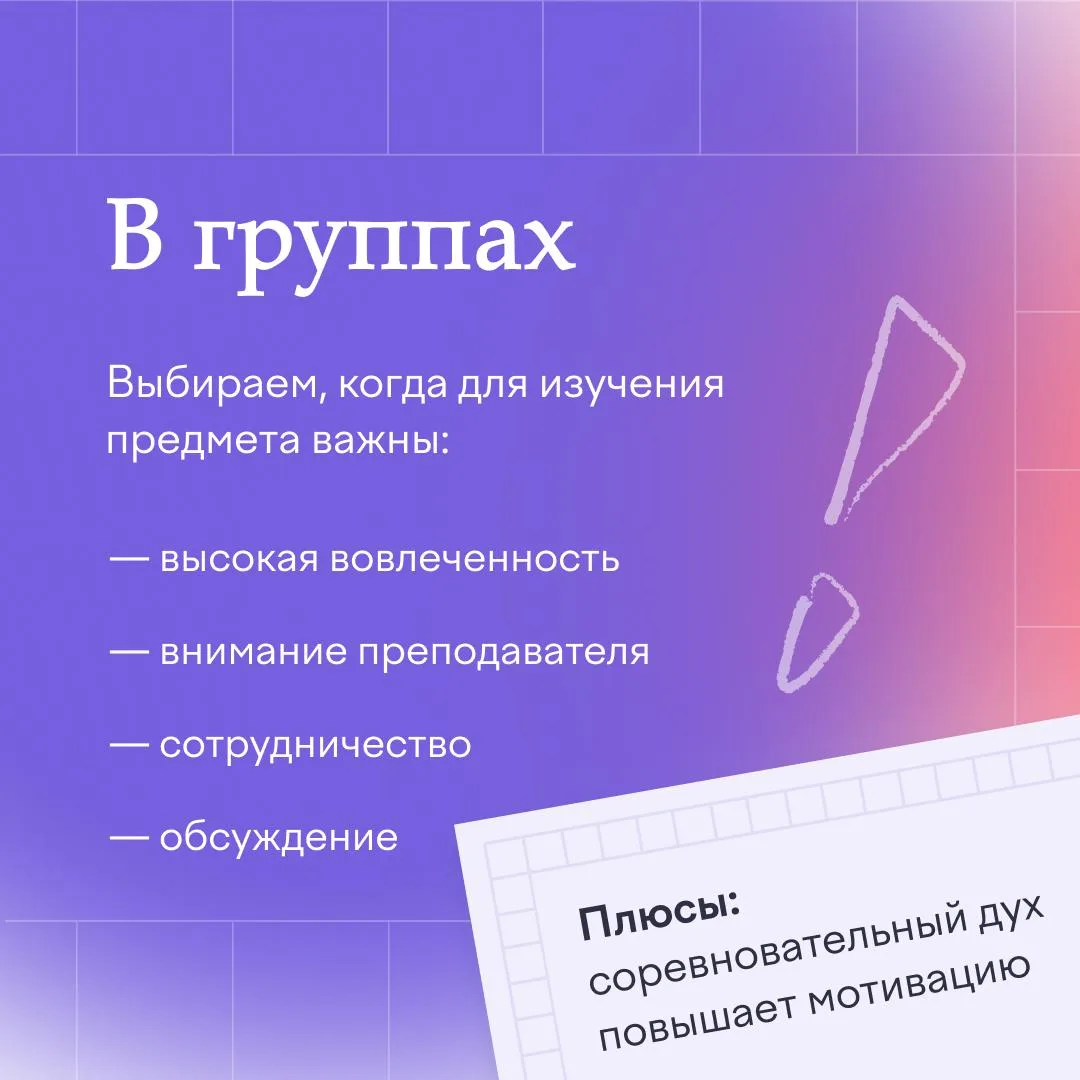 В группах

Выбираем, когда для изучения предмета важны:

— высокая вовлеченность

— внимание преподавателя

— сотрудничество

— обсуждение

Плюсы: соревновательный дух повышает мотивацию